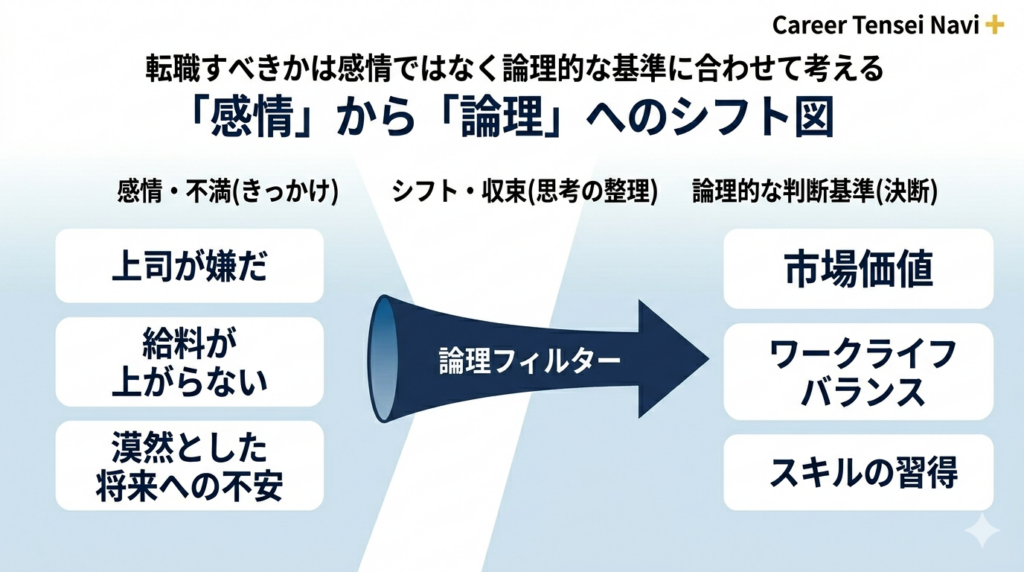 Career Tensei Navi +

転職すべきかは感情ではなく論理的な基準に合わせて考える

「感情」から「論理」へのシフト図

感情・不満(きっかけ)

上司が嫌だ

給料が上がらない

漠然とした将来への不安

シフト・収束(思考の整理)

論理フィルター

論理的な判断基準(決断)

市場価値

ワークライフバランス

スキルの習得